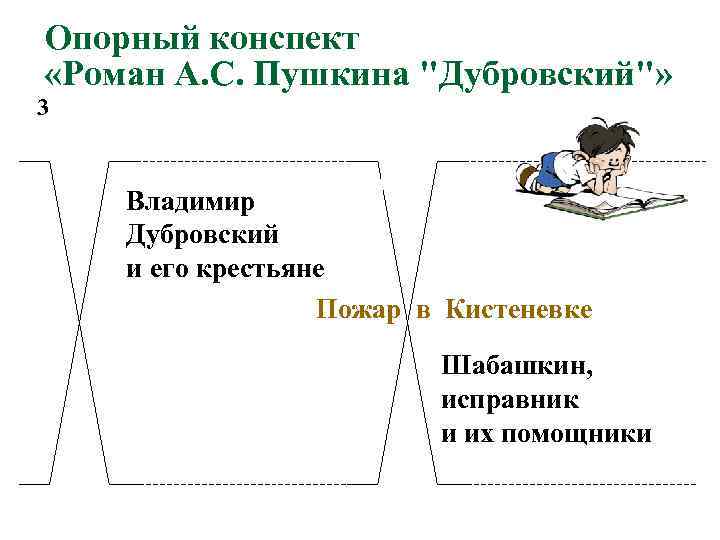 Опорный конспект
«Роман А.С. Пушкина "Дубровский"»

3

Владимир Дубровский и его крестьяне

Пожар в Кистеневке

Шабашкин, исправник и их помощники